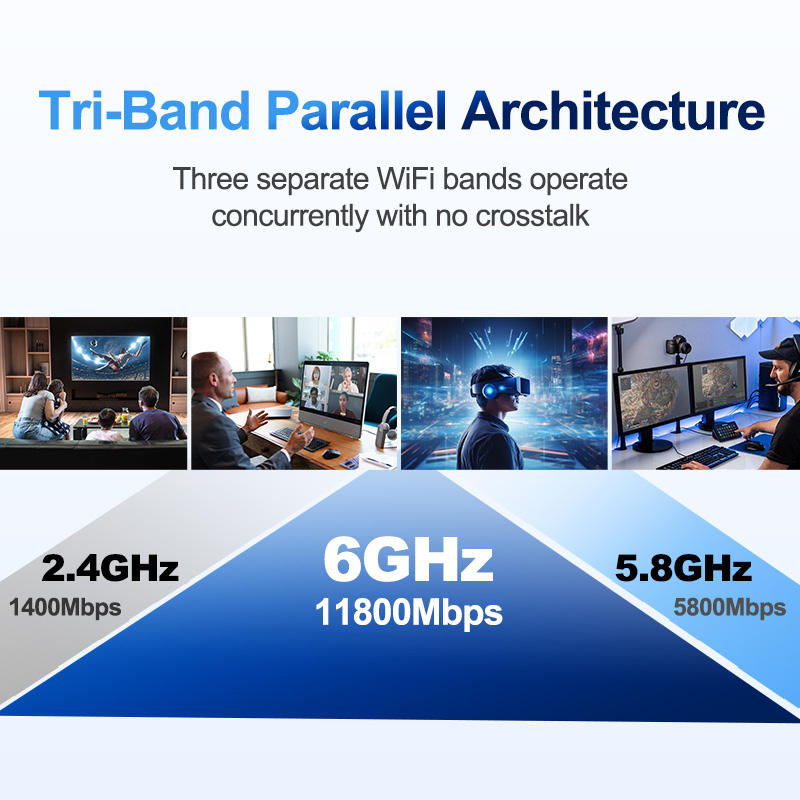 Tri-Band Parallel Architecture

Three separate WiFi bands operate concurrently with no crosstalk

2.4GHz
1400Mbps

6GHz
11800Mbps

5.8GHz
5800Mbps